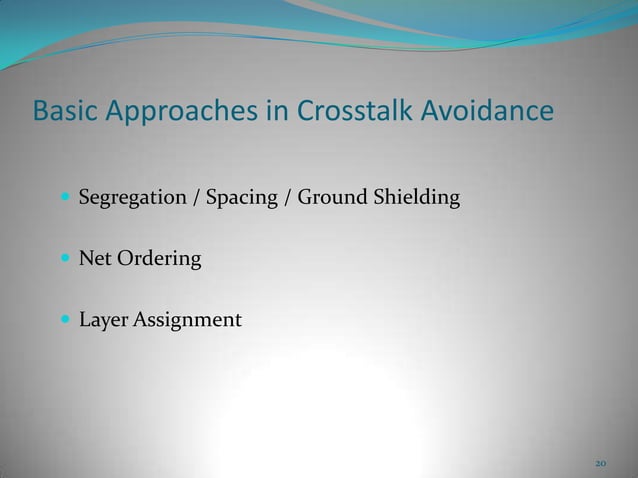 Basic Approaches in Crosstalk Avoidance

Segregation / Spacing / Ground Shielding

Net Ordering

Layer Assignment

20